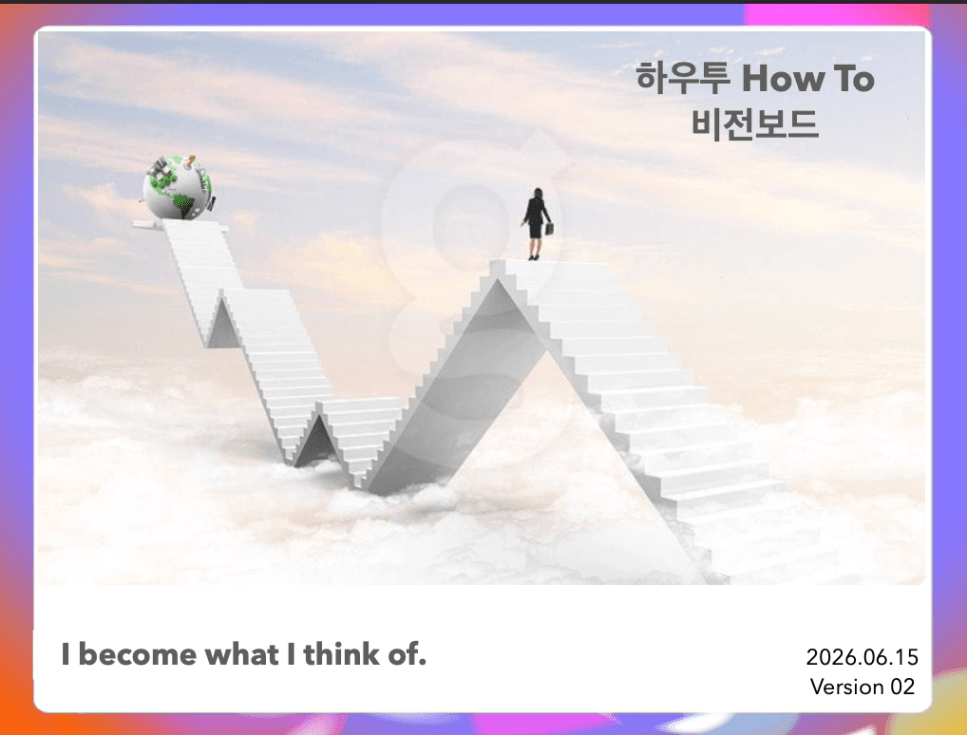 하우투 How To
비전보드

I become what I think of.

2026.06.15
Version 02